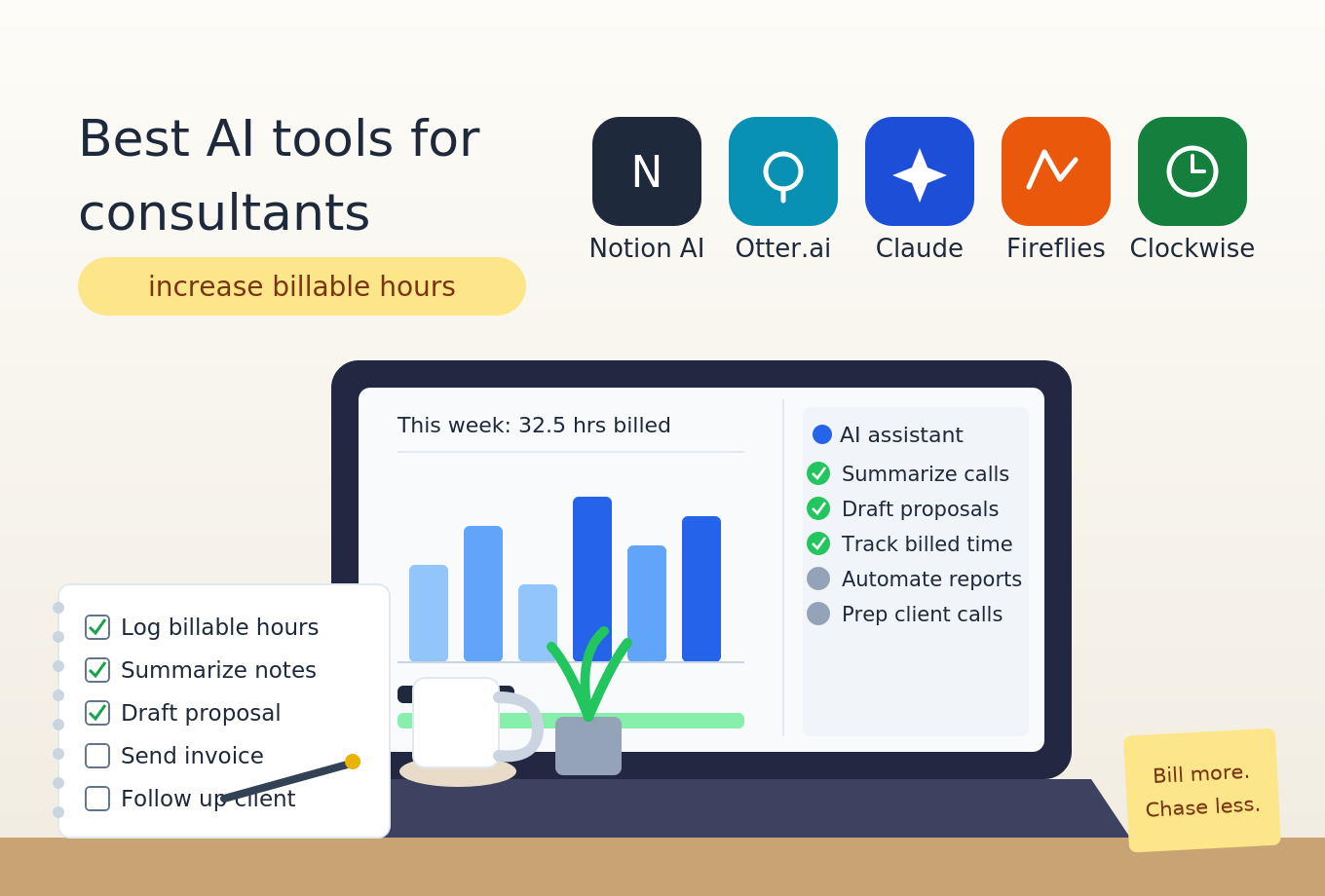 Best AI tools for consultants

increase billable hours

N
Notion AI
Otter.ai
Claude
Fireflies
Clockwise

This week: 32.5 hrs billed

AI assistant
Summarize calls
Draft proposals
Track billed time
Automate reports
Prep client calls

Log billable hours
Summarize notes
Draft proposal
Send invoice
Follow up client

Bill more.
Chase less.